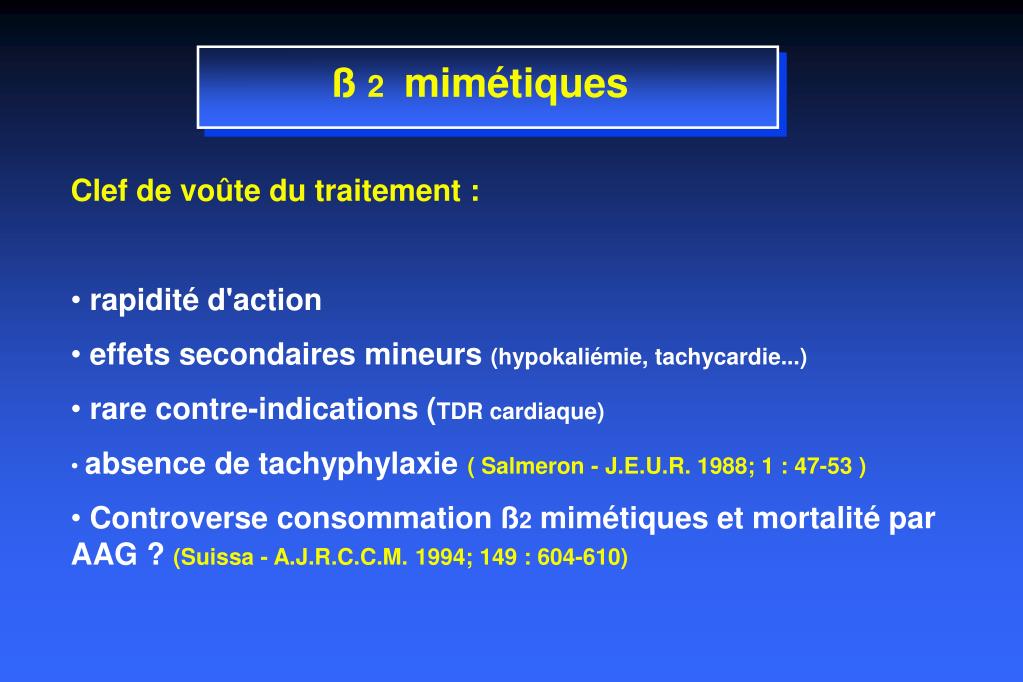 ß 2 mimétiques

Clef de voûte du traitement :

• rapidité d'action

• effets secondaires mineurs (hypokaliémie, tachycardie...)

• rare contre-indications (TDR cardiaque)

• absence de tachyphylaxie ( Salmeron - J.E.U.R. 1988; 1 : 47-53 )

• Controverse consommation ß2 mimétiques et mortalité par AAG ? (Suissa - A.J.R.C.C.M. 1994; 149 : 604-610)